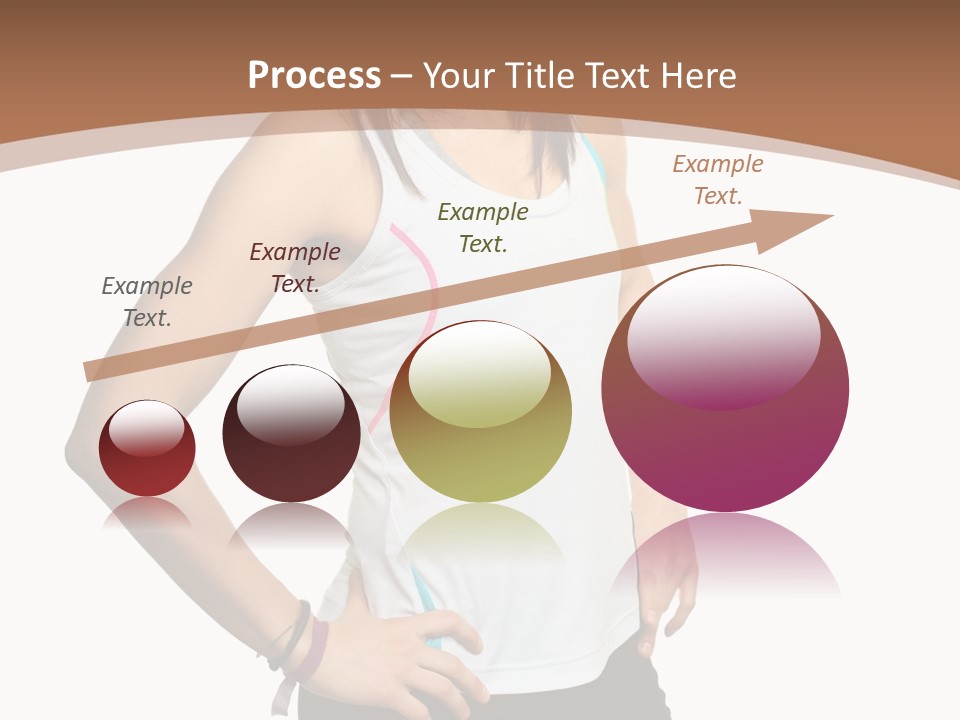 Process – Your Title Text Here

Example Text.

Example Text.

Example Text.

Example Text.